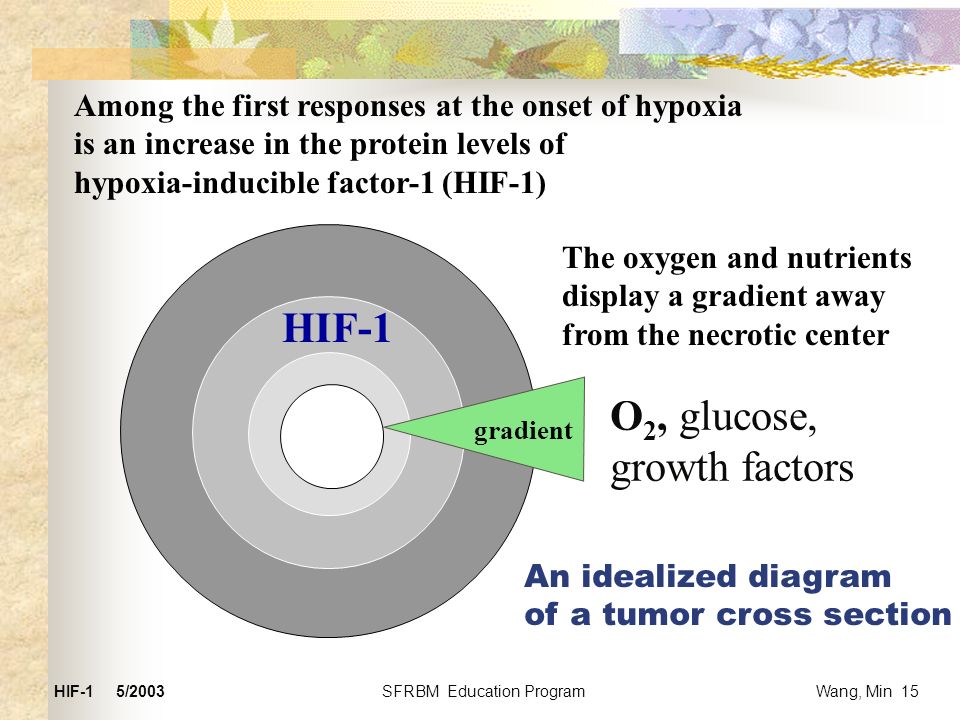 Among the first responses at the onset of hypoxia is an increase in the protein levels of hypoxia-inducible factor-1 (HIF-1)

HIF-1

The oxygen and nutrients display a gradient away from the necrotic center

gradient

$O_2$, glucose, growth factors

An idealized diagram of a tumor cross section

HIF-1 5/2003

SFRBM Education Program

Wang, Min 15